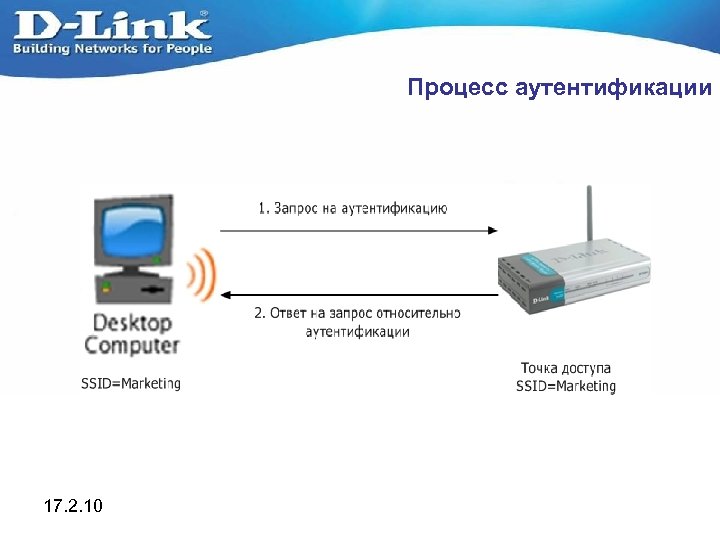 D-Link®
Building Networks for People

Процесс аутентификации

1. Запрос на аутентификацию

2. Ответ на запрос относительно аутентификации

Desktop Computer

SSID=Marketing

D-Link

Точка доступа
SSID=Marketing

17.2.10